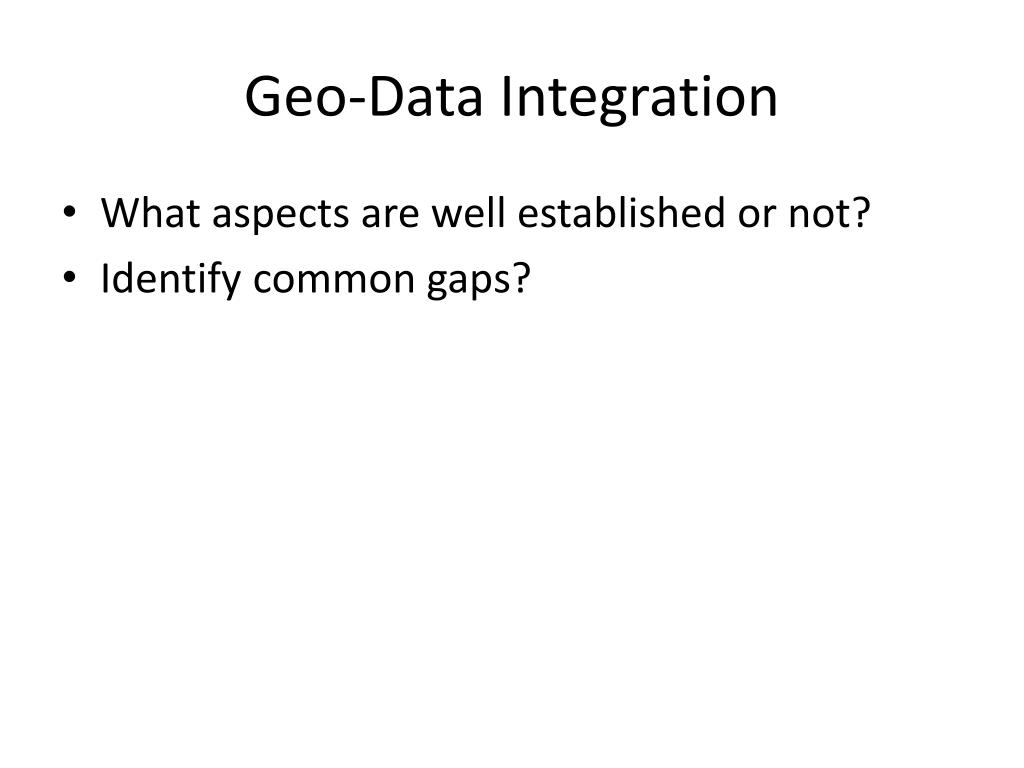 Geo-Data Integration

• What aspects are well established or not?
• Identify common gaps?